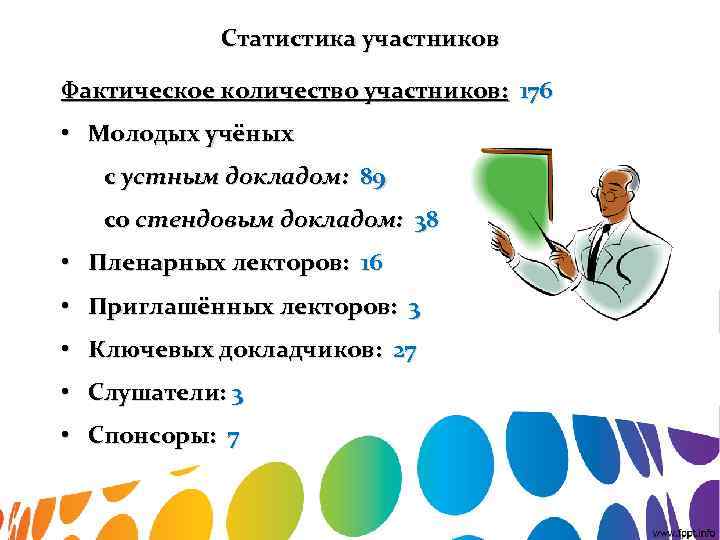 Статистика участников

Фактическое количество участников: 176

• Молодых учёных

с устным докладом: 89

со стендовым докладом: 38

• Пленарных лекторов: 16

• Приглашённых лекторов: 3

• Ключевых докладчиков: 27

• Слушатели: 3

• Спонсоры: 7

www.fppt.info